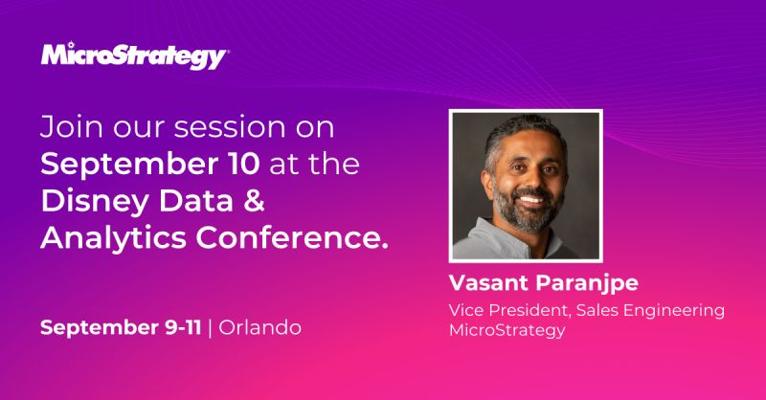 MicroStrategy

Join our session on September 10 at the Disney Data & Analytics Conference.

September 9-11 | Orlando

Vasant Paranjpe
Vice President, Sales Engineering
MicroStrategy